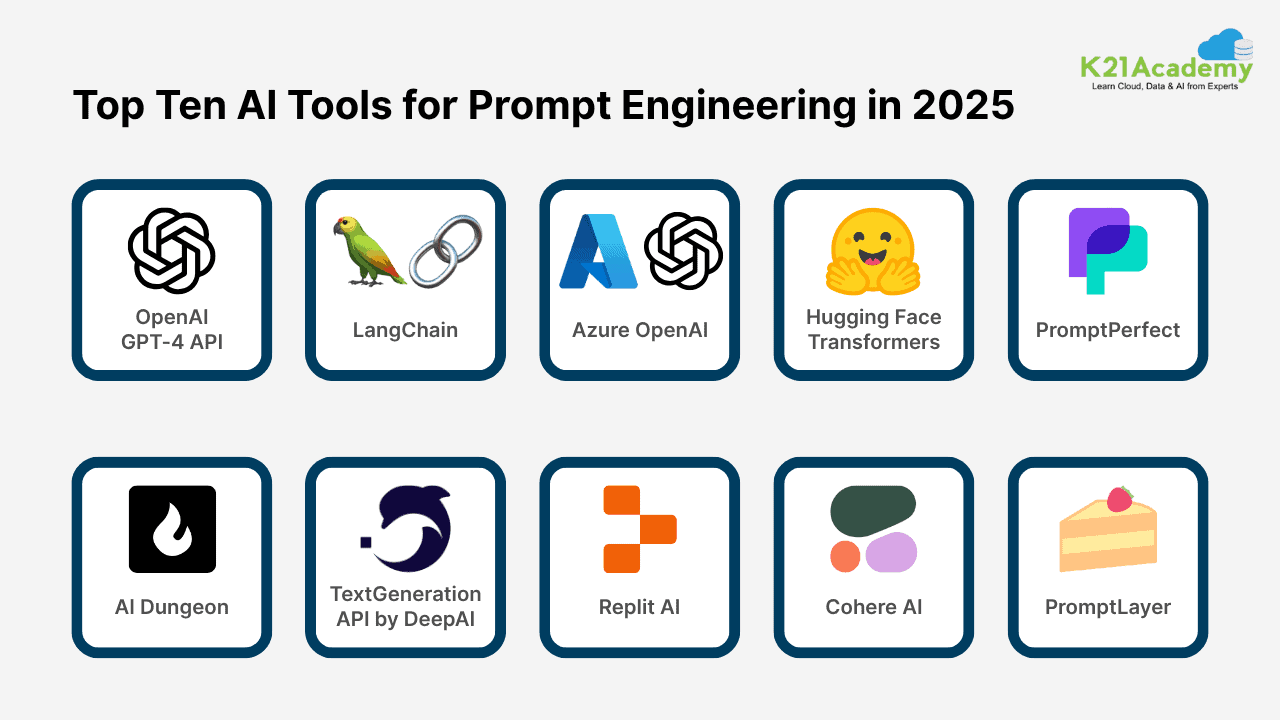 K21Academy
Learn Cloud, Data & AI from Experts

Top Ten AI Tools for Prompt Engineering in 2025

OpenAI GPT-4 API

LangChain

Azure OpenAI

Hugging Face Transformers

PromptPerfect

AI Dungeon

TextGeneration API by DeepAI

Replit AI

Cohere AI

PromptLayer